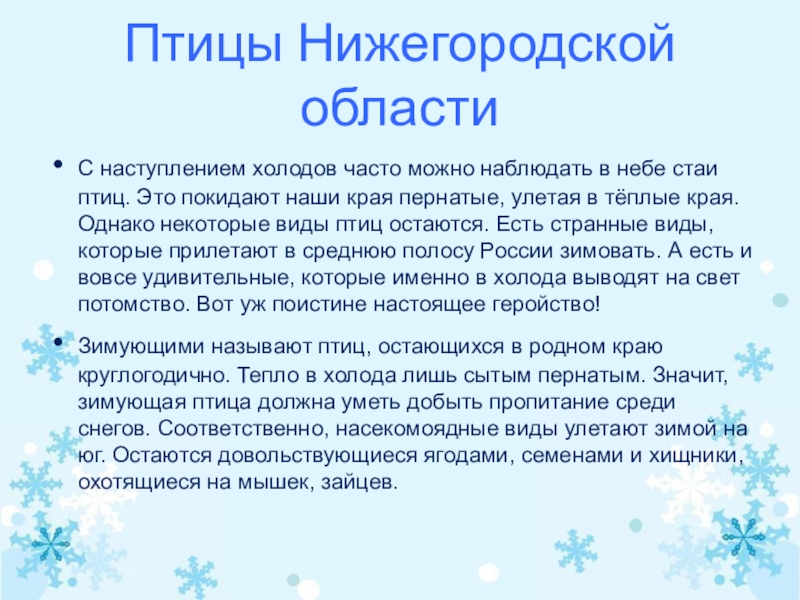 Птицы Нижегородской области

• С наступлением холодов часто можно наблюдать в небе стаи птиц. Это покидают наши края пернатые, улетая в тёплые края. Однако некоторые виды птиц остаются. Есть странные виды, которые прилетают в среднюю полосу России зимовать. А есть и вовсе удивительные, которые именно в холода выводят на свет потомство. Вот уж поистине настоящее геройство!

• Зимующими называют птиц, остающихся в родном краю круглогодично. Тепло в холода лишь сытым пернатым. Значит, зимующая птица должна уметь добыть пропитание среди снегов. Соответственно, насекомоядные виды улетают зимой на юг. Остаются довольствующиеся ягодами, семенами и хищники, охотящиеся на мышек, зайцев.